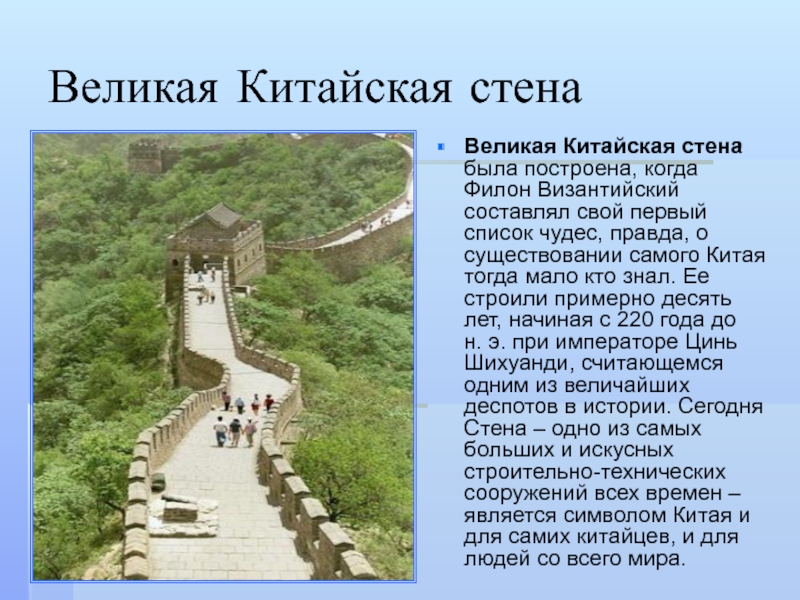 Великая Китайская стена

Великая Китайская стена была построена, когда Филон Византийский составлял свой первый список чудес, правда, о существовании самого Китая тогда мало кто знал. Ее строили примерно десять лет, начиная с 220 года до н. э. при императоре Цинь Шихуанди, считающемся одним из величайших деспотов в истории. Сегодня Стена – одно из самых больших и искусных строительно-технических сооружений всех времен – является символом Китая и для самих китайцев, и для людей со всего мира.